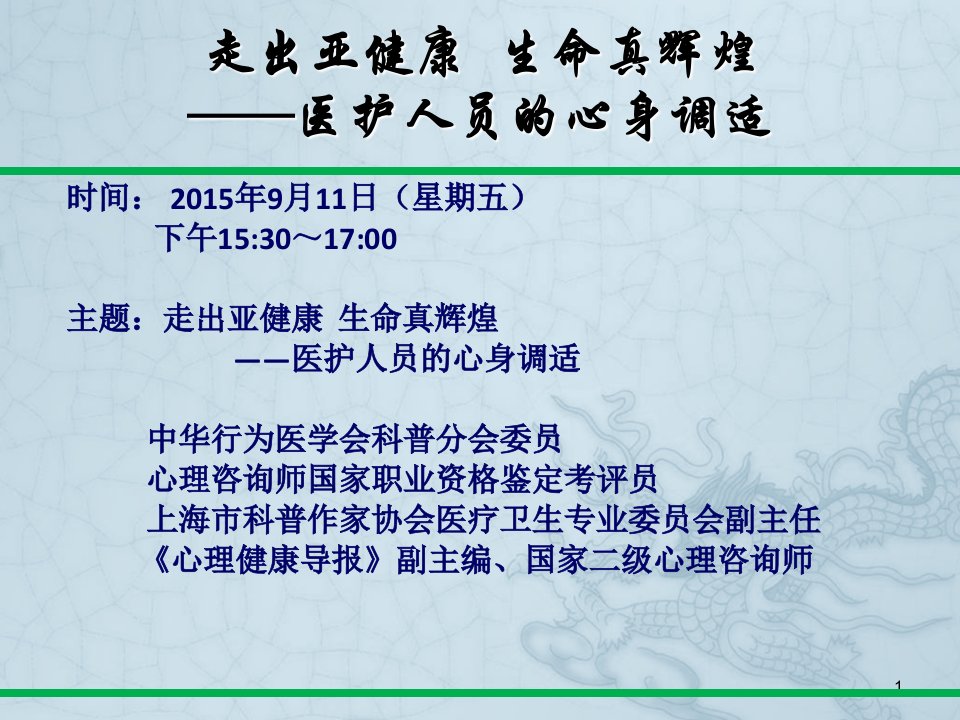 走出亚健康 生命真辉煌
——医护人员的心身调适

时间： 2015年9月11日（星期五）
下午15:30～17:00

主题：走出亚健康 生命真辉煌
——医护人员的心身调适

中华行为医学会科普分会委员
心理咨询师国家职业资格鉴定考评员
上海市科普作家协会医疗卫生专业委员会副主任
《心理健康导报》副主编、国家二级心理咨询师

1